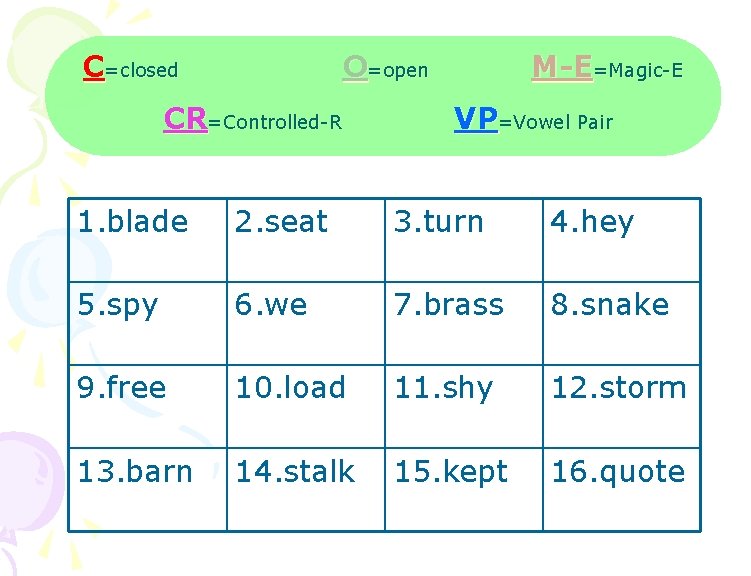 C=closed O=open M-E=Magic-E

CR=Controlled-R VP=Vowel Pair

| 1.blade | 2.seat | 3.turn | 4.hey |
|---|---|---|---|
| 5.spy | 6.we | 7.brass | 8.snake |
| 9.free | 10.load | 11.shy | 12.storm |
| 13.barn | 14.stalk | 15.kept | 16.quote |